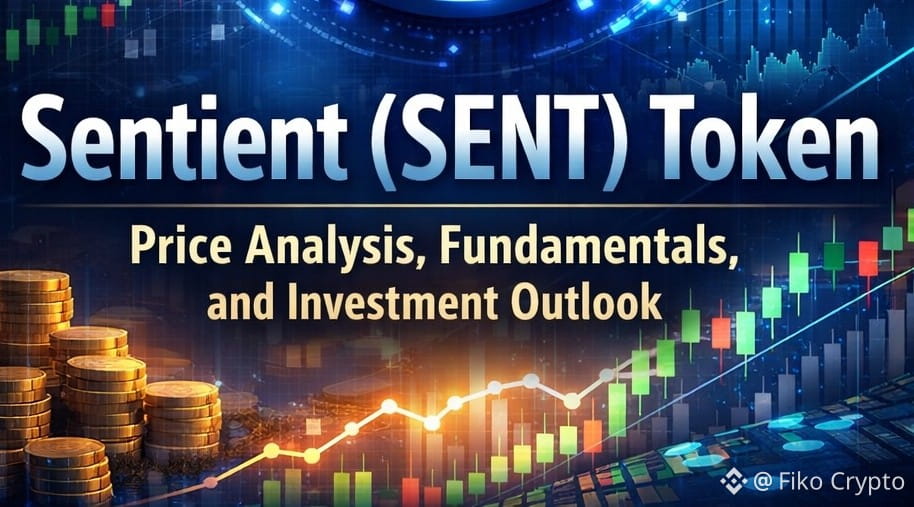 Sentient (SENT) Token

Price Analysis, Fundamentals, and Investment Outlook

@ Fiko Crypto